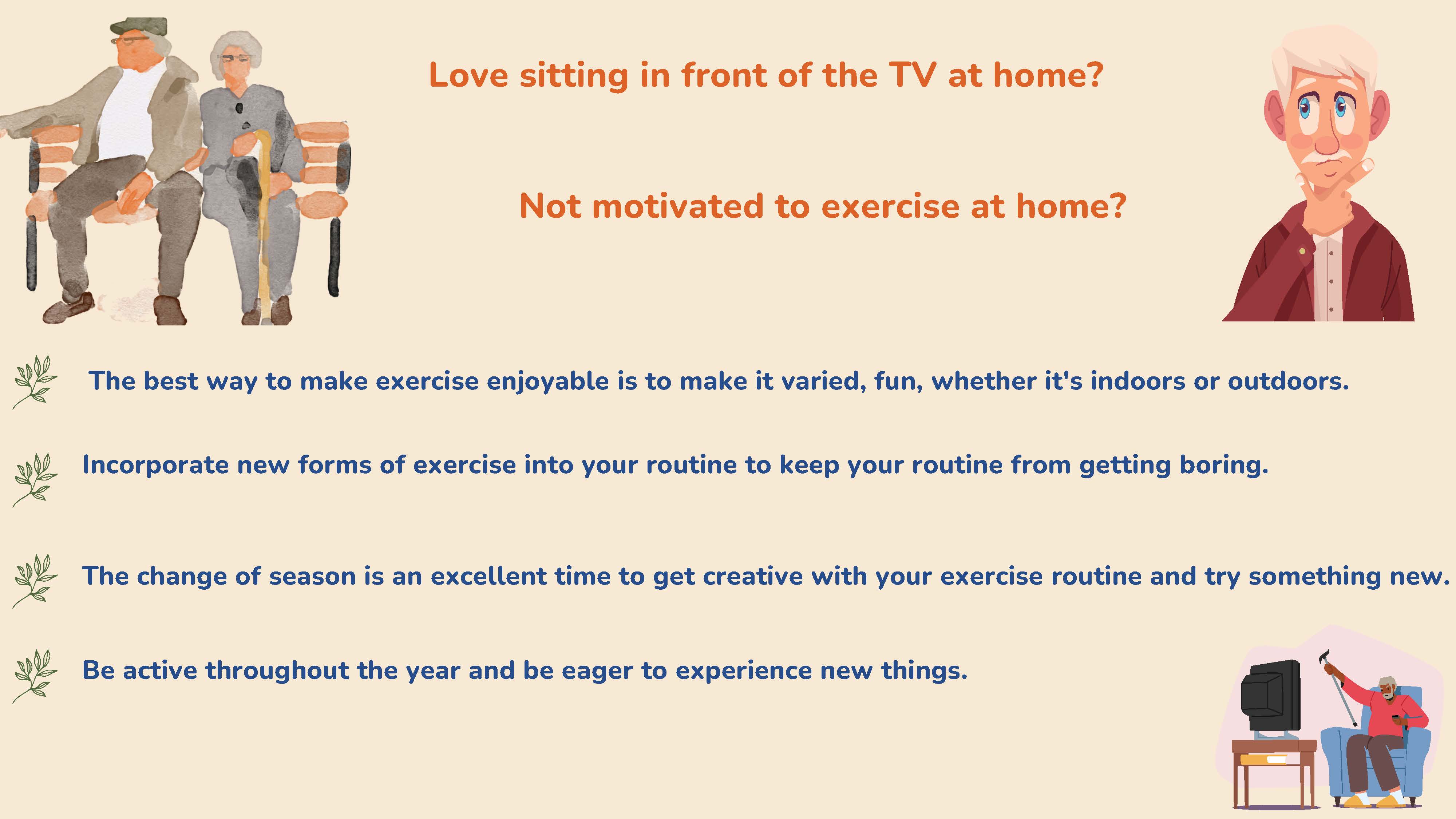 Love sitting in front of the TV at home?

Not motivated to exercise at home?

The best way to make exercise enjoyable is to make it varied, fun, whether it's indoors or outdoors.

Incorporate new forms of exercise into your routine to keep your routine from getting boring.

The change of season is an excellent time to get creative with your exercise routine and try something new.

Be active throughout the year and be eager to experience new things.